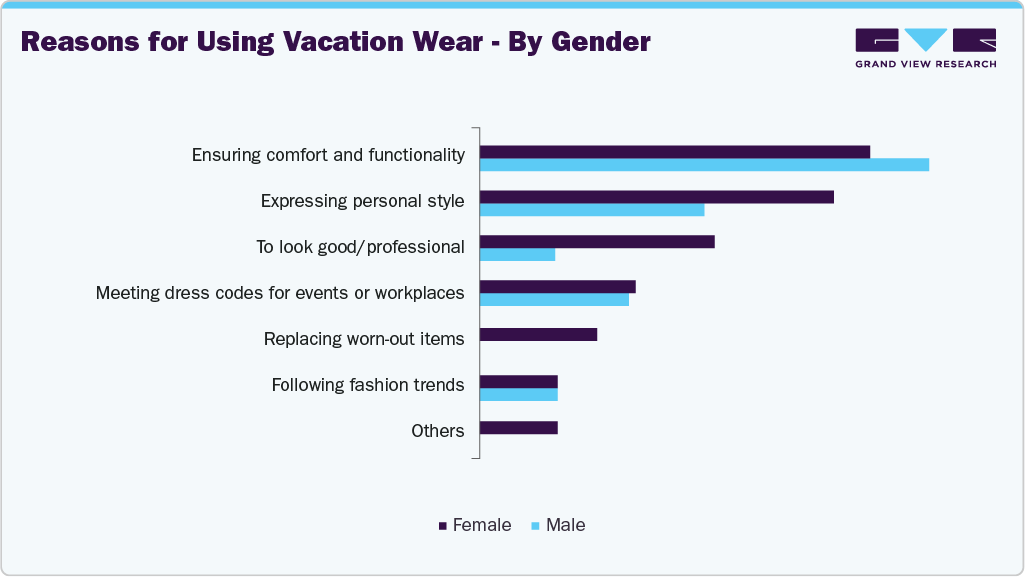 Reasons for Using Vacation Wear - By Gender

GRAND VIEW RESEARCH

Ensuring comfort and functionality
Expressing personal style
To look good/professional
Meeting dress codes for events or workplaces
Replacing worn-out items
Following fashion trends
Others

Female Male